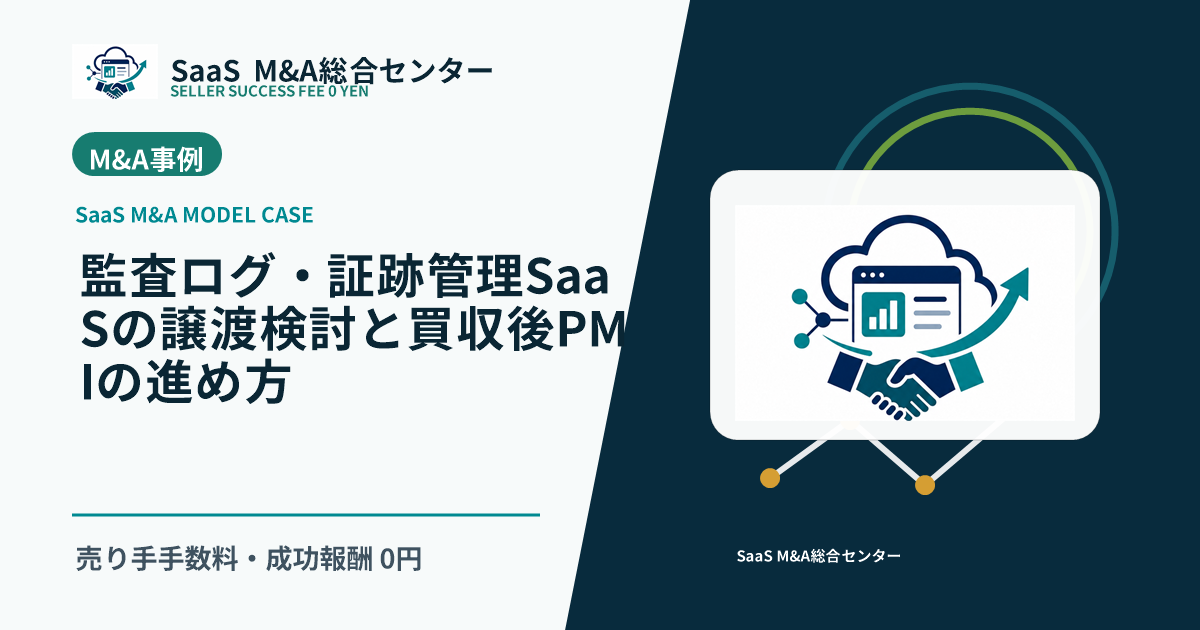 SaaS M&A総合センター
SELLER SUCCESS FEE 0 YEN

M&A事例

SaaS M&A MODEL CASE

監査ログ・証跡管理SaaSの譲渡検討と買収後PMIの進め方

売り手手数料・成功報酬 0円

SaaS M&A総合センター